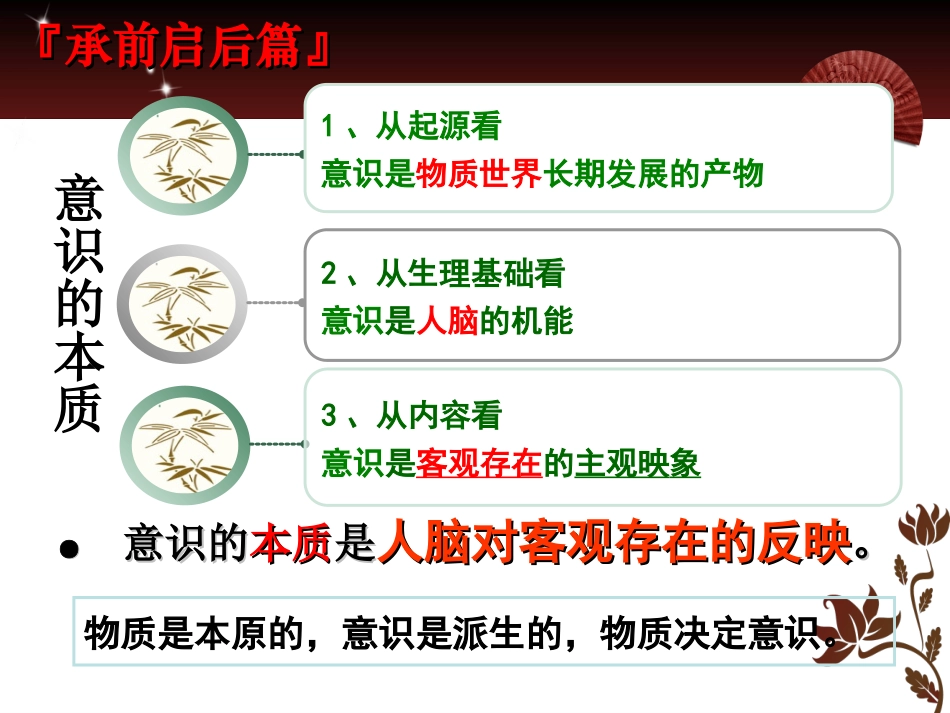 『承前启后篇』

意识的本质

1、从起源看
意识是物质世界长期发展的产物

2、从生理基础看
意识是人脑的机能

3、从内容看
意识是客观存在的主观映象

● 意识的本质是人脑对客观存在的反映。

物质是本原的，意识是派生的，物质决定意识。